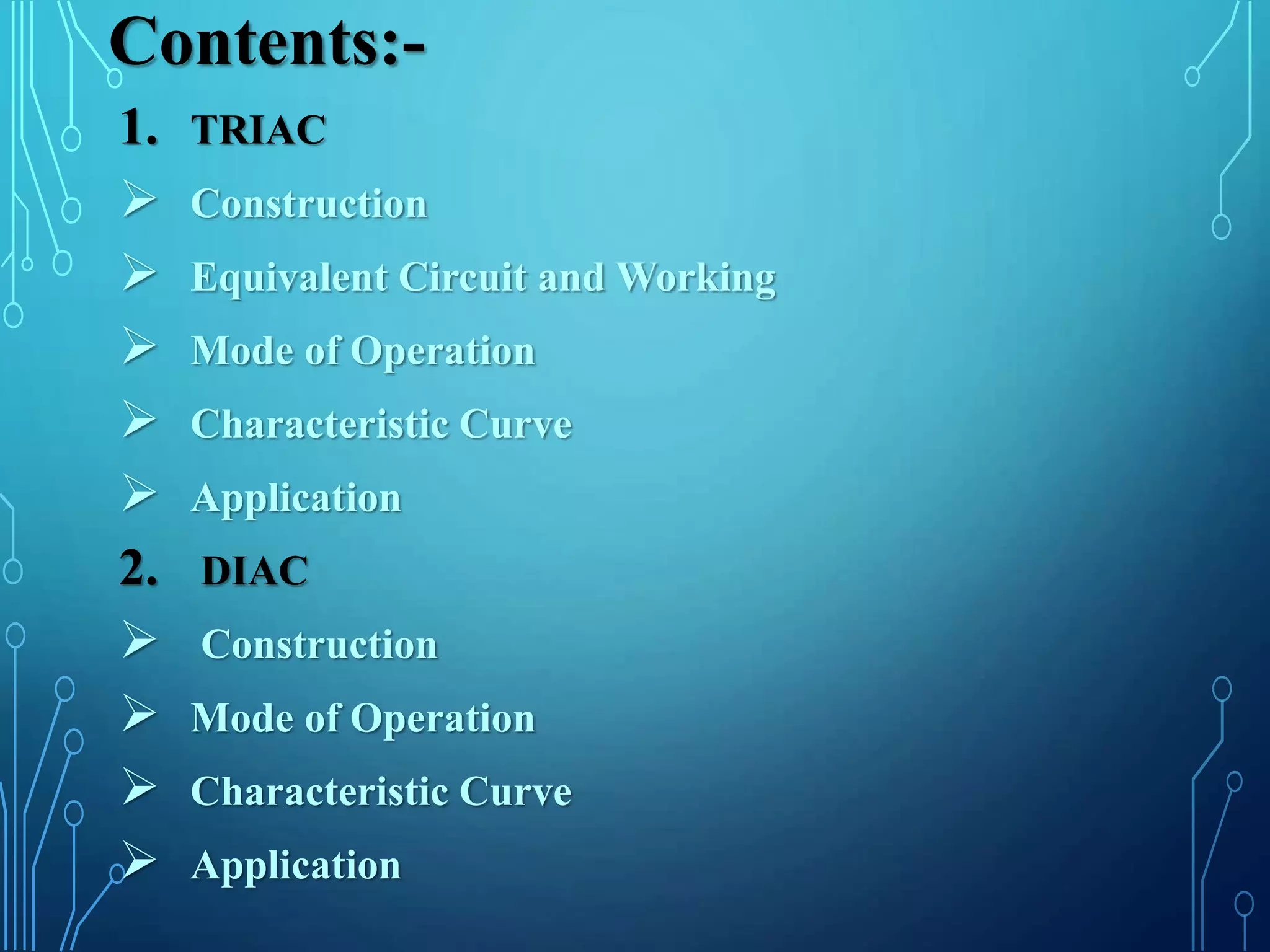 Contents:-

1. TRIAC

➢ Construction

➢ Equivalent Circuit and Working

➢ Mode of Operation

➢ Characteristic Curve

➢ Application

2. DIAC

➢ Construction

➢ Mode of Operation

➢ Characteristic Curve

➢ Application